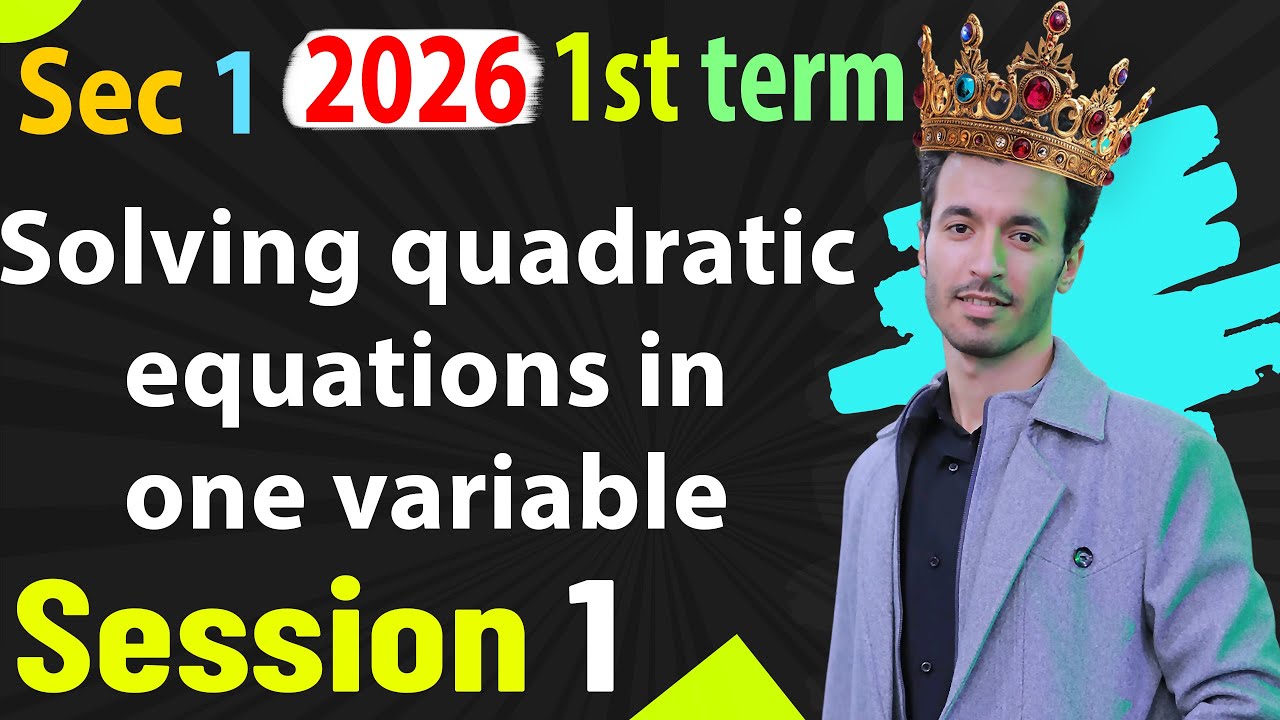 Sec 1 2026 1st term

Solving quadratic equations in one variable

Session 1